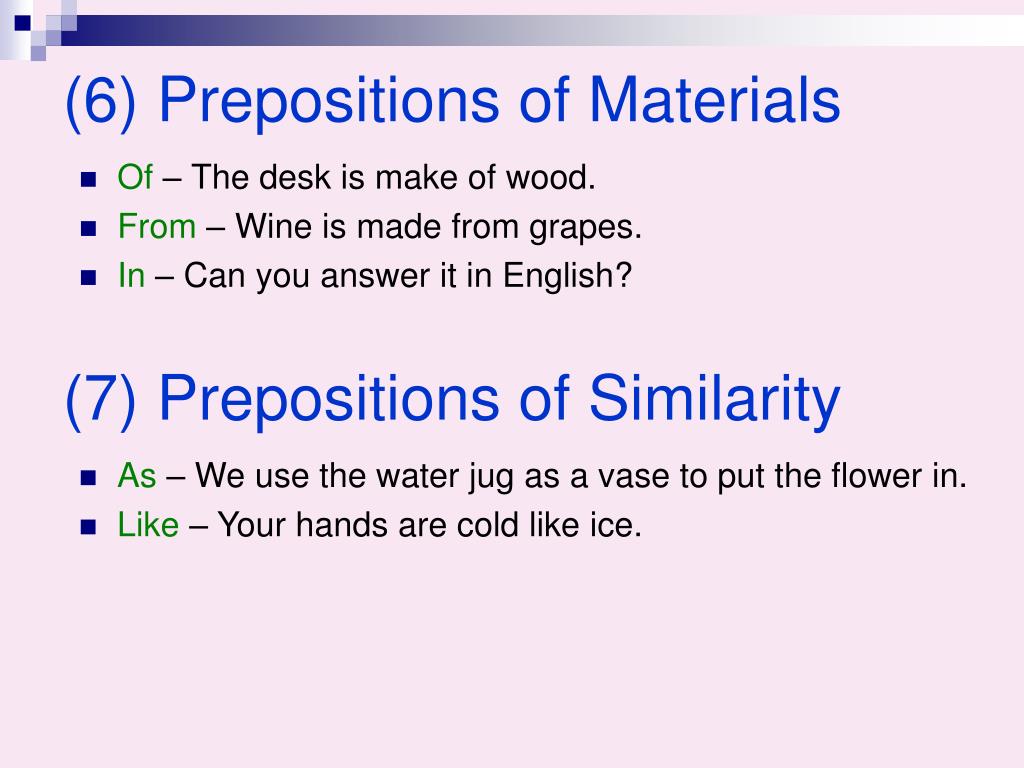 (6) Prepositions of Materials

- Of – The desk is make of wood.
- From – Wine is made from grapes.
- In – Can you answer it in English?

(7) Prepositions of Similarity

- As – We use the water jug as a vase to put the flower in.
- Like – Your hands are cold like ice.